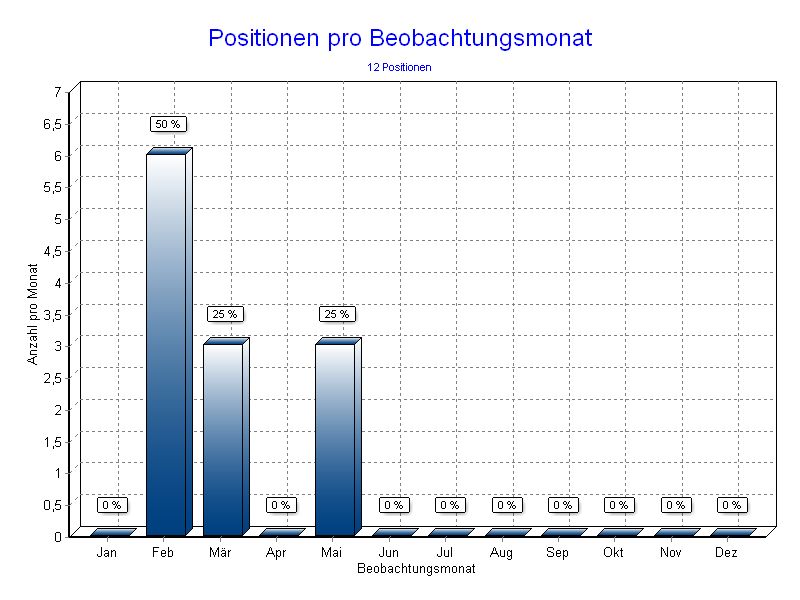 Positionen pro Beobachtungsmonat

12 Positionen

Anzahl pro Monat

7
6,5
6
5,5
5
4,5
4
3,5
3
2,5
2
1,5
1
0,5
0

0 %
50 %
25 %
0 %
25 %
0 %
0 %
0 %
0 %
0 %
0 %
0 %

Jan Feb Mär Apr Mai Jun Jul Aug Sep Okt Nov Dez

Beobachtungsmonat